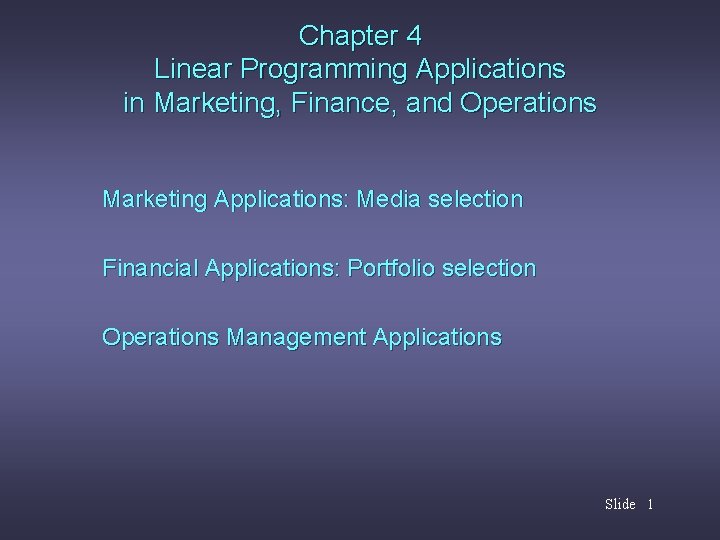 Chapter 4
Linear Programming Applications
in Marketing, Finance, and Operations

Marketing Applications: Media selection

Financial Applications: Portfolio selection

Operations Management Applications

Slide 1